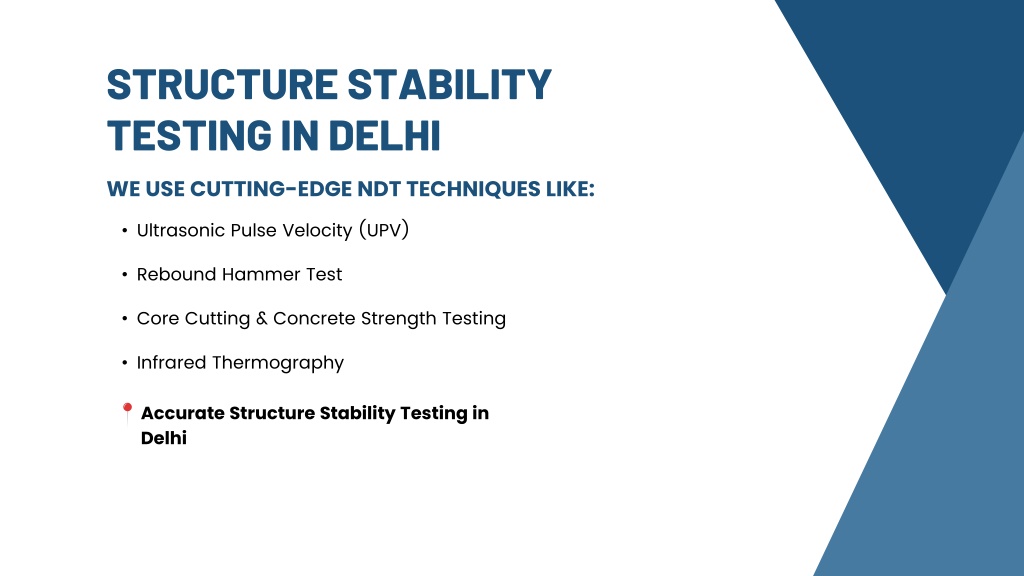 STRUCTURE STABILITY TESTING IN DELHI

WE USE CUTTING-EDGE NDT TECHNIQUES LIKE:

• Ultrasonic Pulse Velocity (UPV)

• Rebound Hammer Test

• Core Cutting & Concrete Strength Testing

• Infrared Thermography

📍 Accurate Structure Stability Testing in Delhi